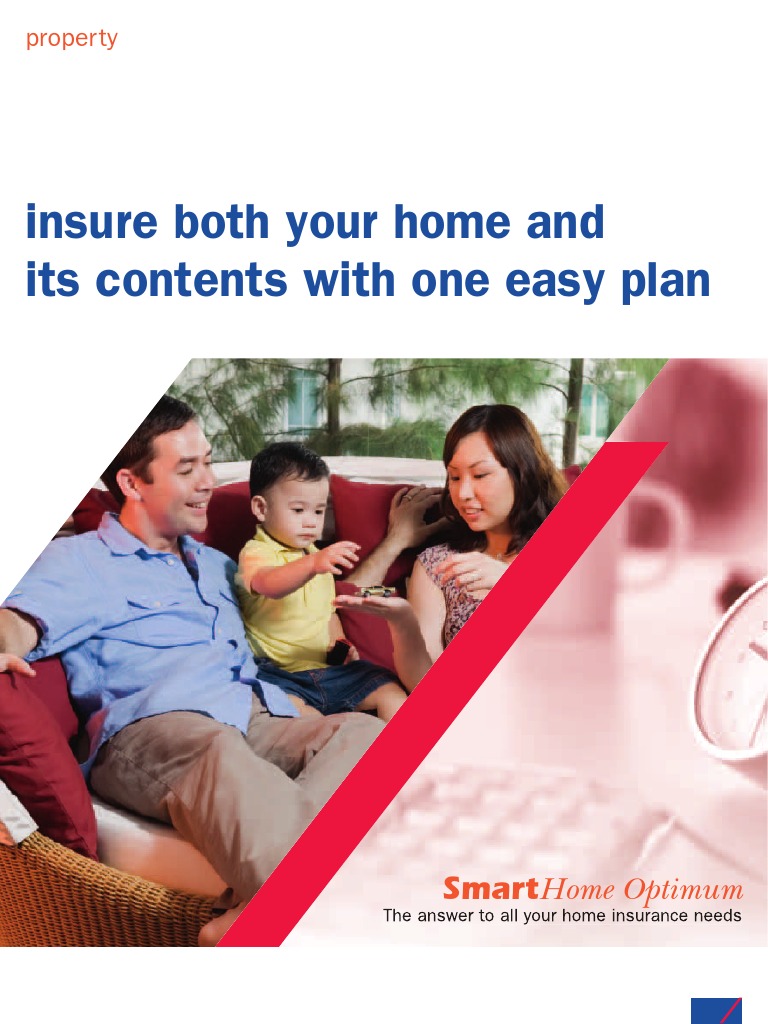 property

insure both your home and its contents with one easy plan

SmartHome Optimum
The answer to all your home insurance needs